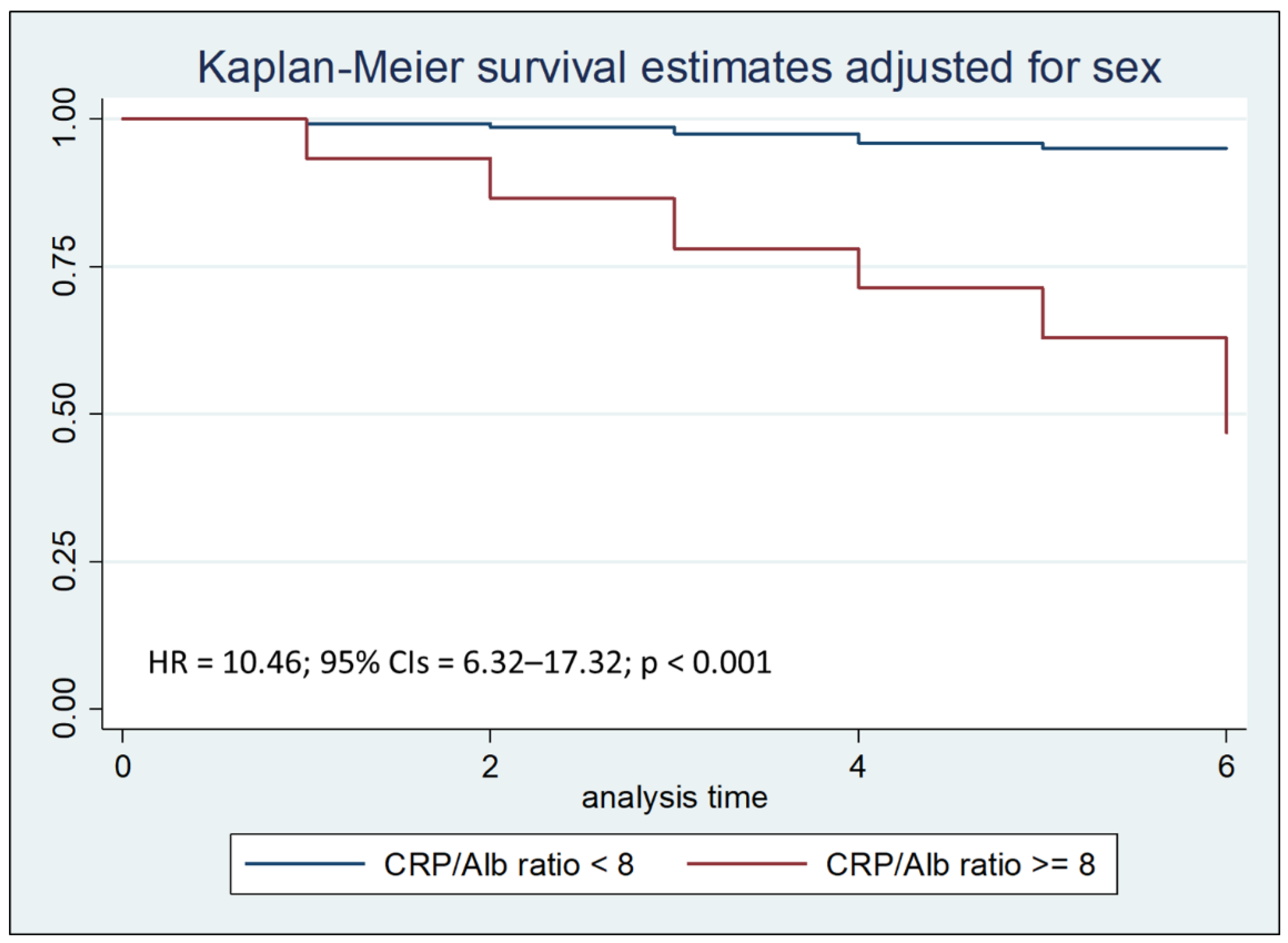 Kaplan-Meier survival estimates adjusted for sex

1.00
0.75
0.50
0.25
0.00

HR = 10.46; 95% CIs = 6.32–17.32; p < 0.001

0
2
4
6
analysis time

CRP/Alb ratio < 8
CRP/Alb ratio >= 8